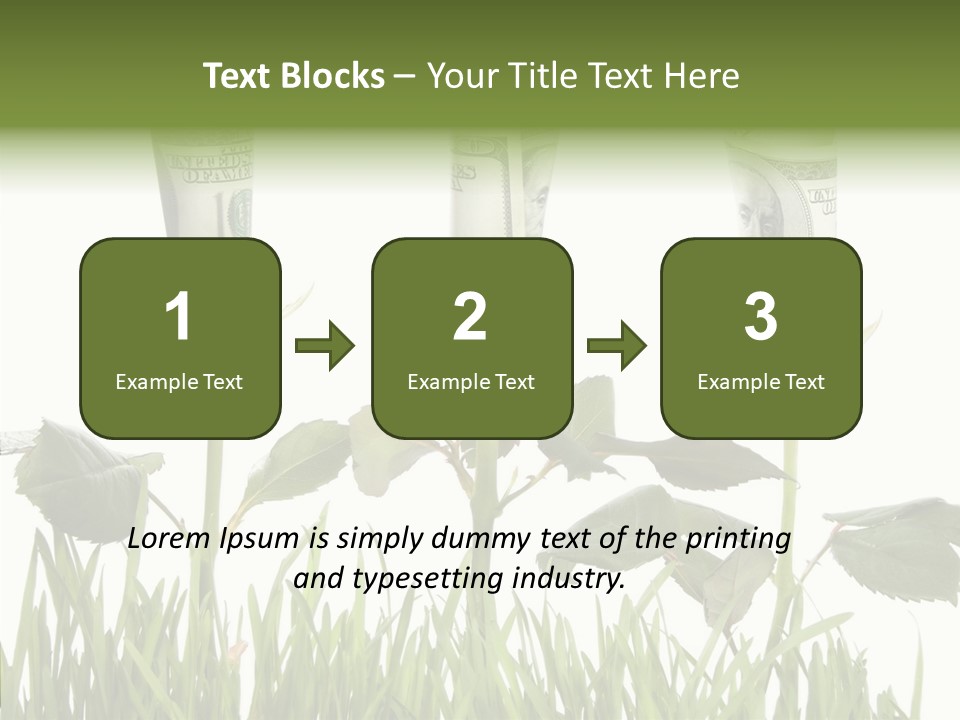 Text Blocks – Your Title Text Here

1
Example Text

2
Example Text

3
Example Text

Lorem Ipsum is simply dummy text of the printing and typesetting industry.